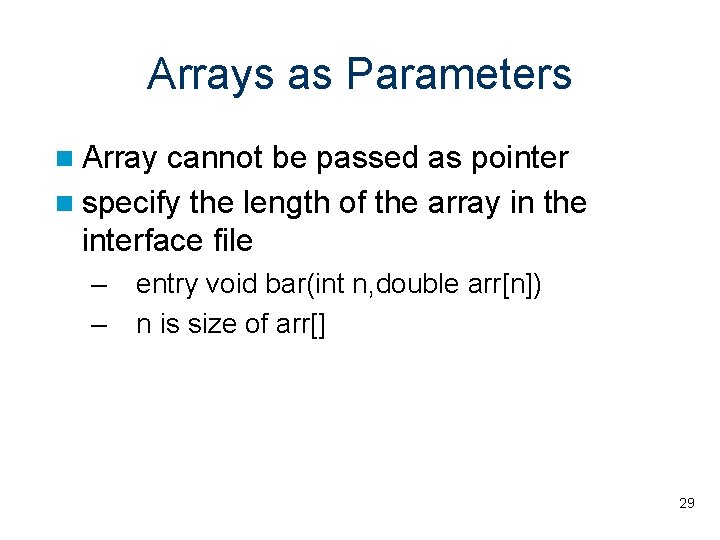 Arrays as Parameters

Array cannot be passed as pointer

specify the length of the array in the interface file

– entry void bar(int n,double arr[n])

– n is size of arr[]

29